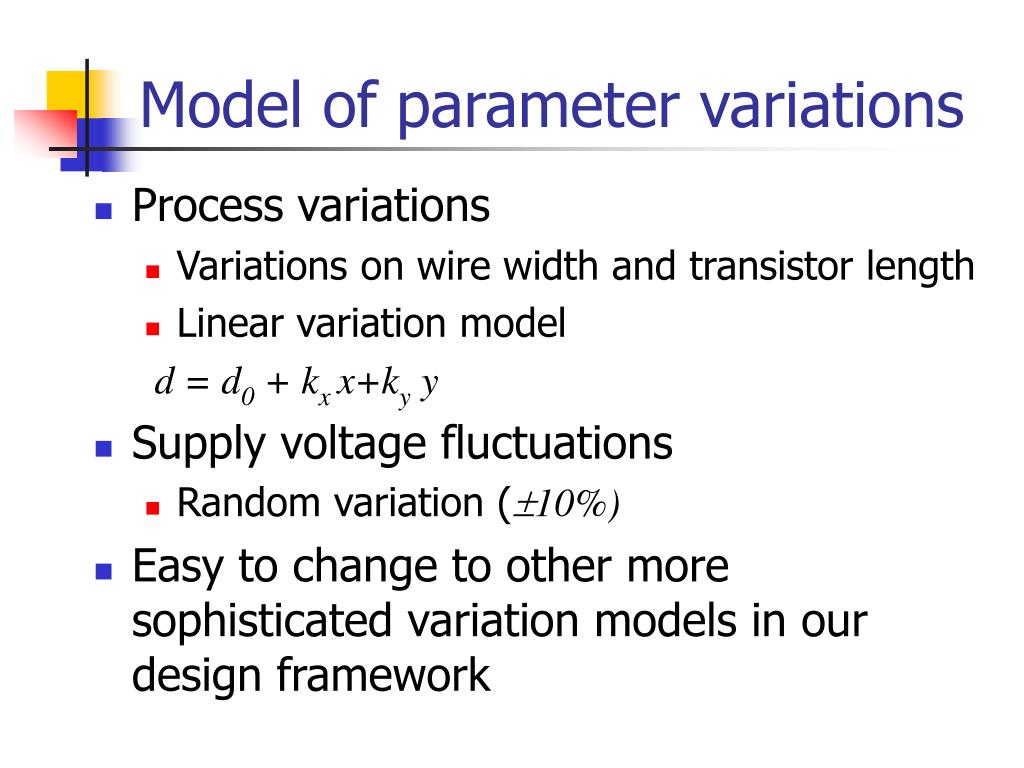 Model of parameter variations

- Process variations
  - Variations on wire width and transistor length
  - Linear variation model

$d = d_0 + k_x x + k_y y$

- Supply voltage fluctuations
  - Random variation ($\pm 10\%$)
- Easy to change to other more sophisticated variation models in our design framework